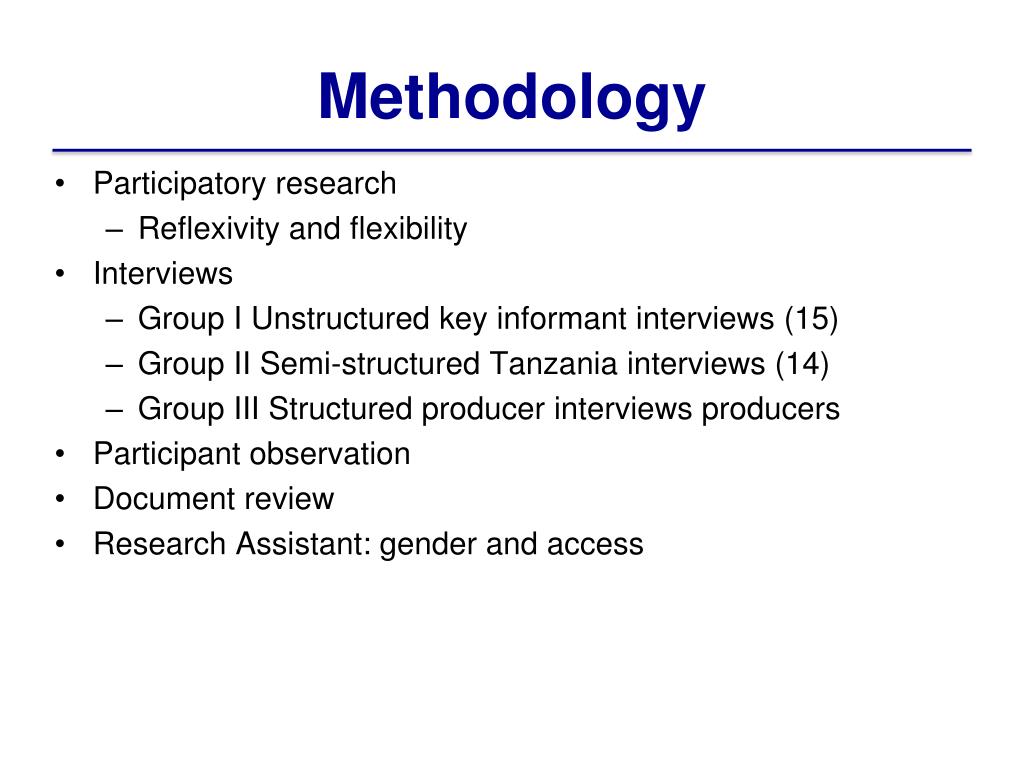 Methodology

• Participatory research
– Reflexivity and flexibility
• Interviews
– Group I Unstructured key informant interviews (15)
– Group II Semi-structured Tanzania interviews (14)
– Group III Structured producer interviews producers
• Participant observation
• Document review
• Research Assistant: gender and access